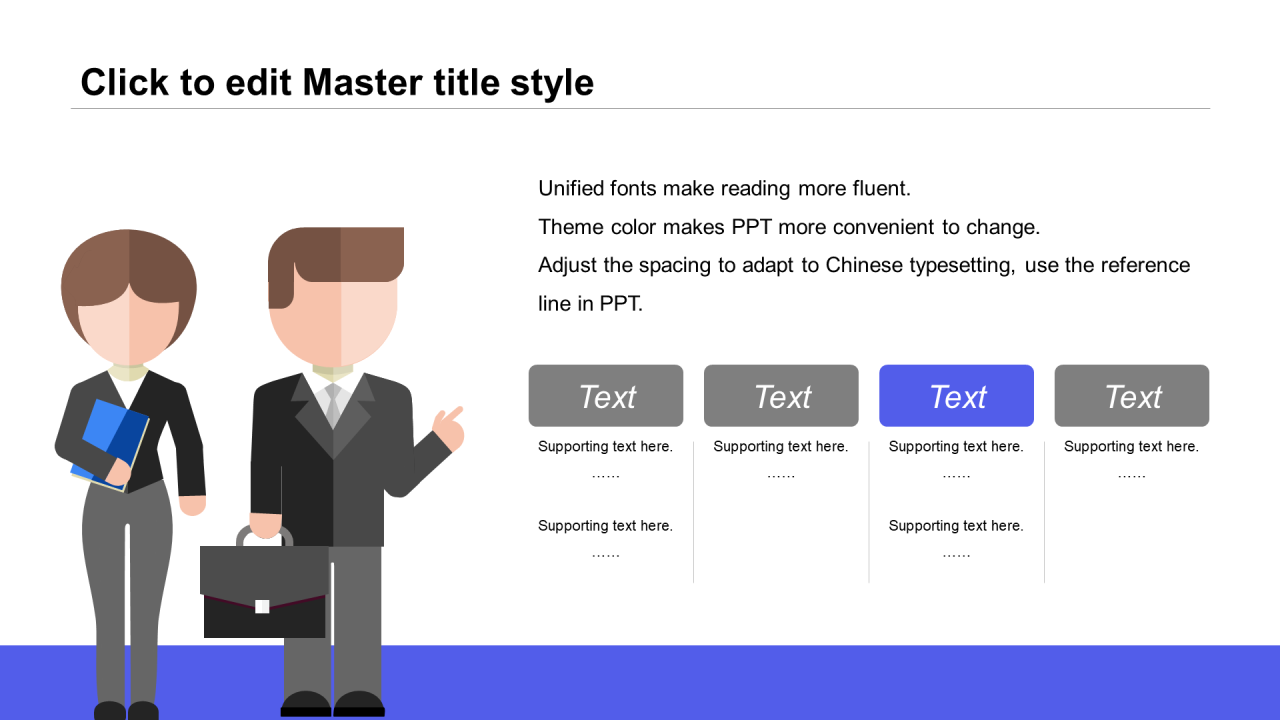 Click to edit Master title style

Unified fonts make reading more fluent.

Theme color makes PPT more convenient to change.

Adjust the spacing to adapt to Chinese typesetting, use the reference line in PPT.

Text

Supporting text here.

……

Supporting text here.

……

Text

Supporting text here.

……

Text

Supporting text here.

……

Supporting text here.

……

Text

Supporting text here.

……